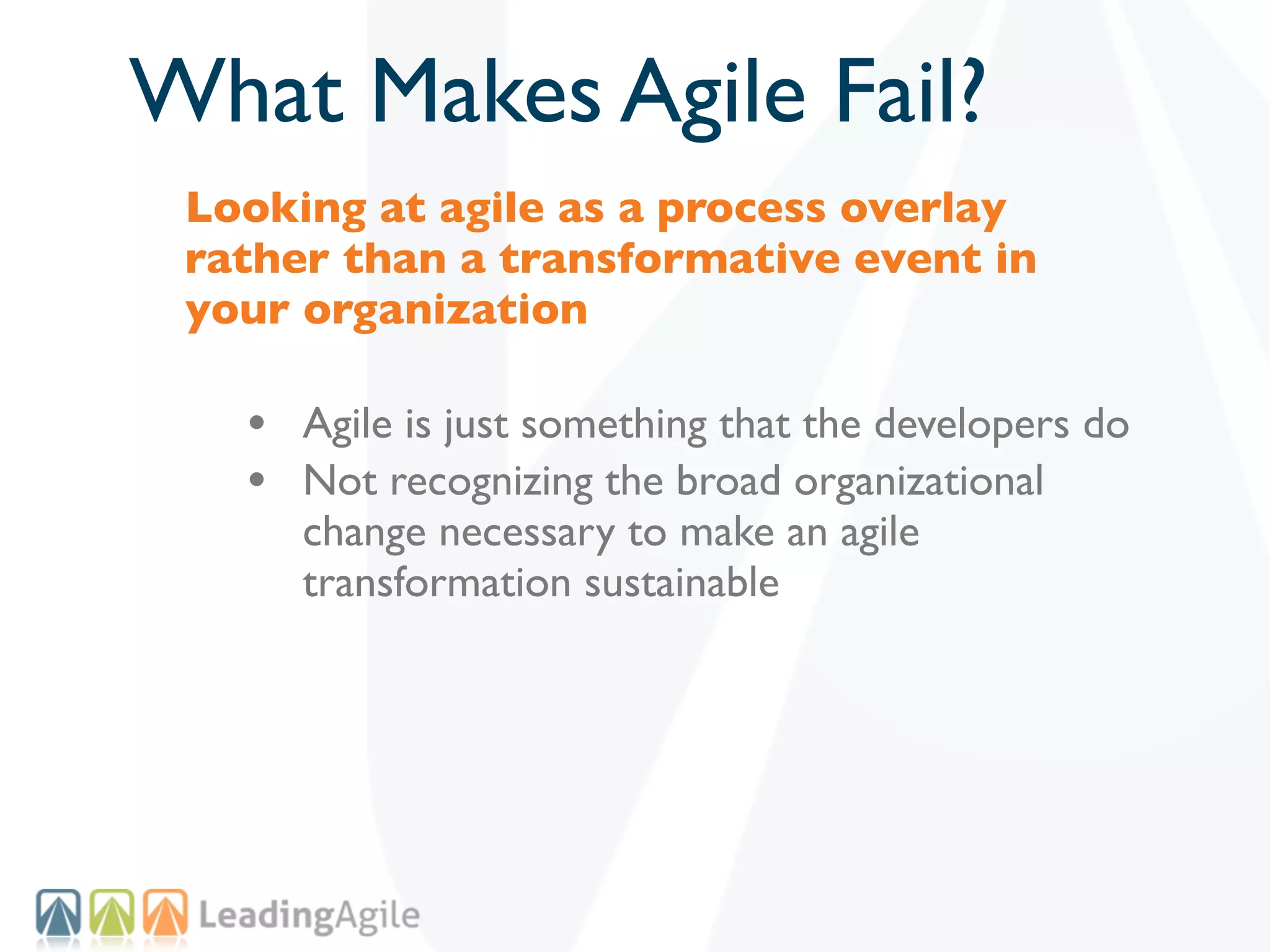 What Makes Agile Fail?

Looking at agile as a process overlay rather than a transformative event in your organization

• Agile is just something that the developers do
• Not recognizing the broad organizational change necessary to make an agile transformation sustainable

LeadingAgile